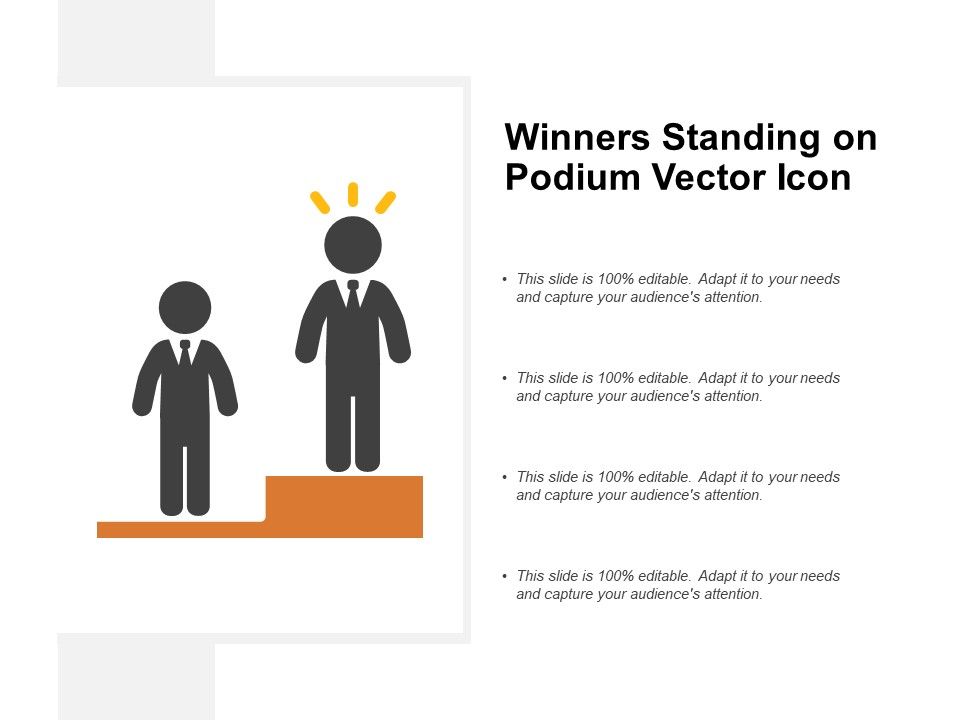 Winners Standing on Podium Vector Icon

• This slide is 100% editable. Adapt it to your needs and capture your audience's attention.

• This slide is 100% editable. Adapt it to your needs and capture your audience's attention.

• This slide is 100% editable. Adapt it to your needs and capture your audience's attention.

• This slide is 100% editable. Adapt it to your needs and capture your audience's attention.